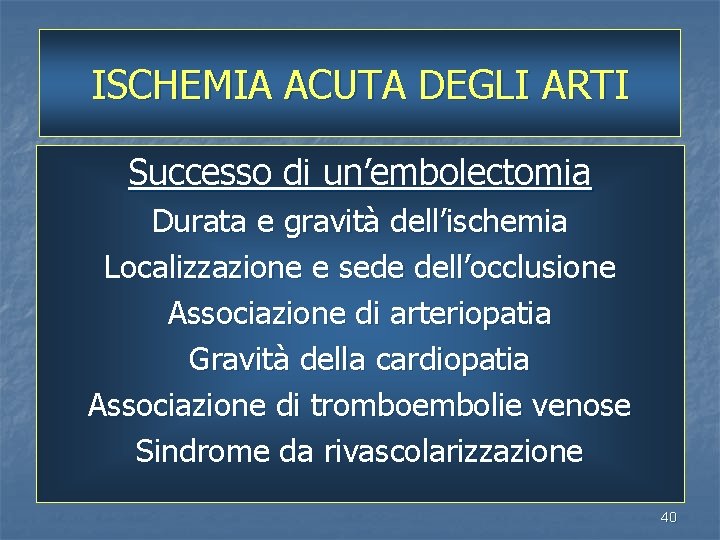 ISCHEMIA ACUTA DEGLI ARTI

Successo di un’embolectomia

Durata e gravità dell’ischemia

Localizzazione e sede dell’occlusione

Associazione di arteriopatia

Gravità della cardiopatia

Associazione di tromboembolie venose

Sindrome da rivascolarizzazione

40